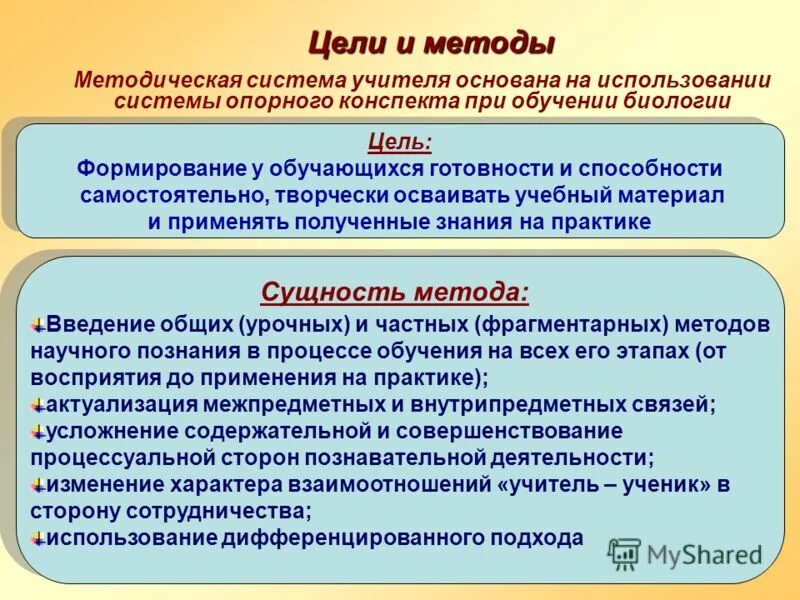 Цели и методы

Методическая система учителя основана на использовании системы опорного конспекта при обучении биологии

Цель:
Формирование у обучающихся готовности и способности самостоятельно, творчески осваивать учебный материал и применять полученные знания на практике

Сущность метода:

Введение общих (урочных) и частных (фрагментарных) методов научного познания в процессе обучения на всех его этапах (от восприятия до применения на практике);
актуализация межпредметных и внутрипредметных связей;
усложнение содержательной и совершенствование процессуальной сторон познавательной деятельности;
изменение характера взаимоотношений «учитель – ученик» в сторону сотрудничества;
использование дифференцированного подхода

MyShared